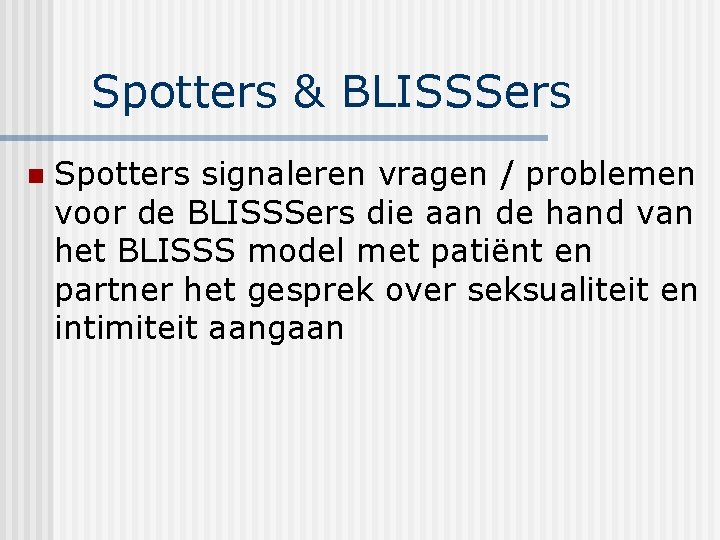 Spotters & BLISSSers

Spotters signaleren vragen / problemen voor de BLISSSers die aan de hand van het BLISSS model met patiënt en partner het gesprek over seksualiteit en intimiteit aangaan